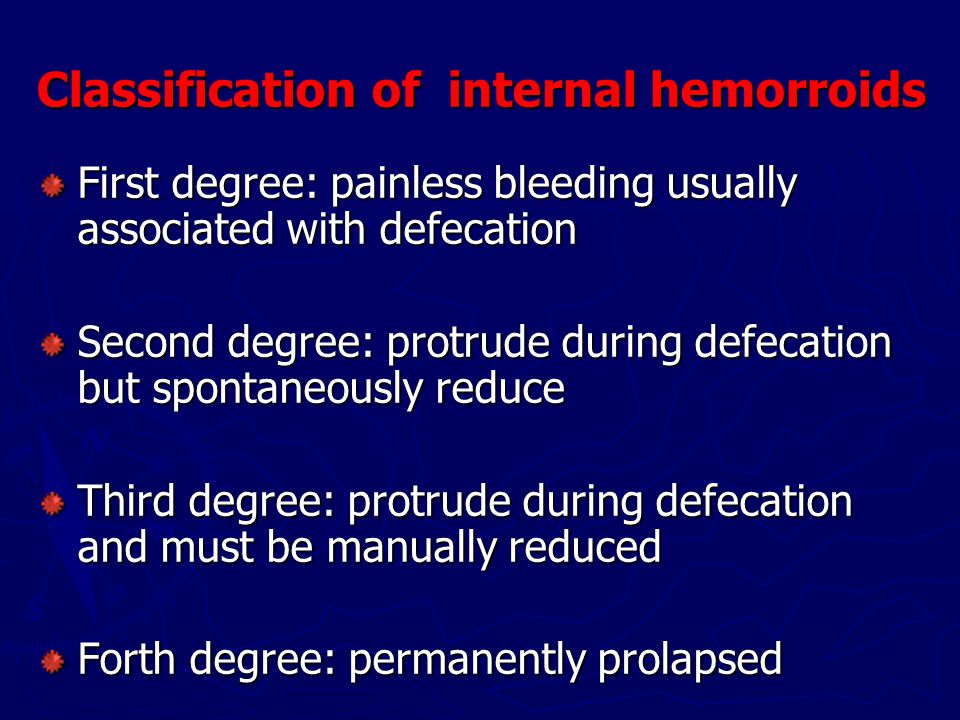 Classification of internal hemorroids

First degree: painless bleeding usually associated with defecation

Second degree: protrude during defecation but spontaneously reduce

Third degree: protrude during defecation and must be manually reduced

Forth degree: permanently prolapsed